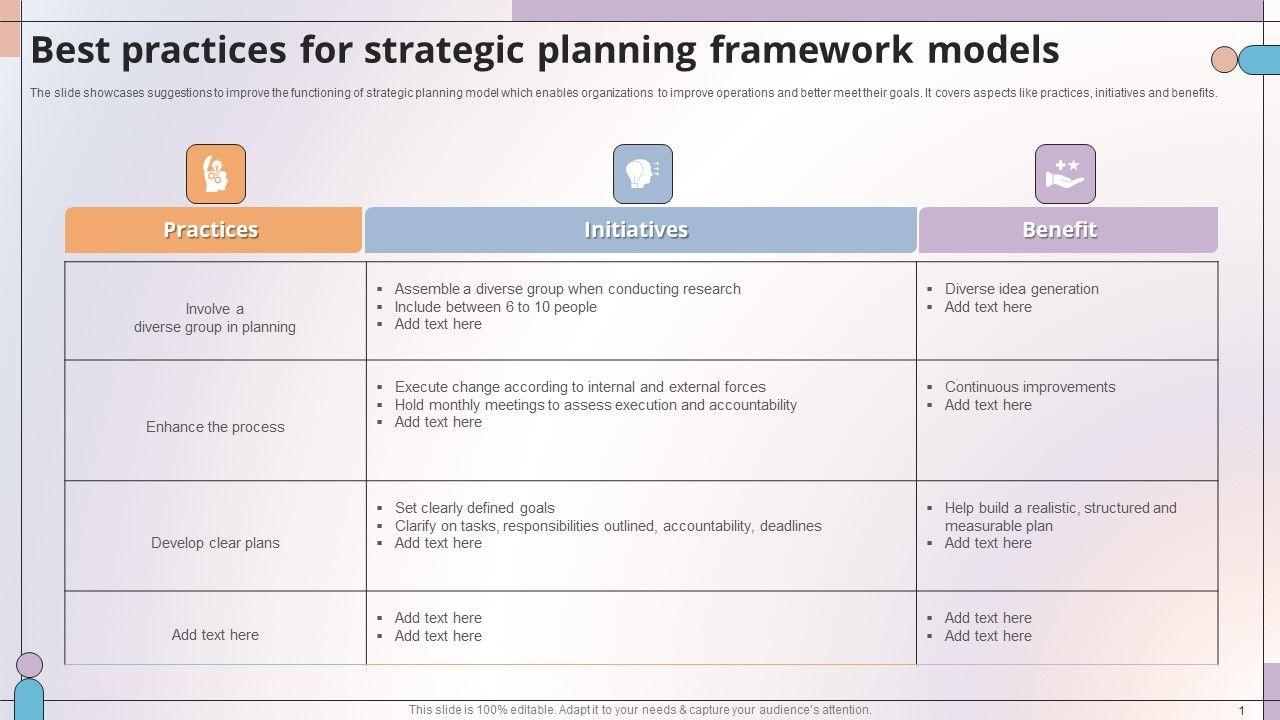 Best practices for strategic planning framework models

The slide showcases suggestions to improve the functioning of strategic planning model which enables organizations to improve operations and better meet their goals. It covers aspects like practices, initiatives and benefits.

| Practices | Initiatives | Benefit |
|---|---|---|
| Involve a diverse group in planning | ▪ Assemble a diverse group when conducting research ▪ Include between 6 to 10 people ▪ Add text here | ▪ Diverse idea generation ▪ Add text here |
| Enhance the process | ▪ Execute change according to internal and external forces ▪ Hold monthly meetings to assess execution and accountability ▪ Add text here | ▪ Continuous improvements ▪ Add text here |
| Develop clear plans | ▪ Set clearly defined goals ▪ Clarify on tasks, responsibilities outlined, accountability, deadlines ▪ Add text here | ▪ Help build a realistic, structured and measurable plan ▪ Add text here |
| Add text here | ▪ Add text here ▪ Add text here | ▪ Add text here ▪ Add text here |

This slide is 100% editable. Adapt it to your needs & capture your audience's attention.

1